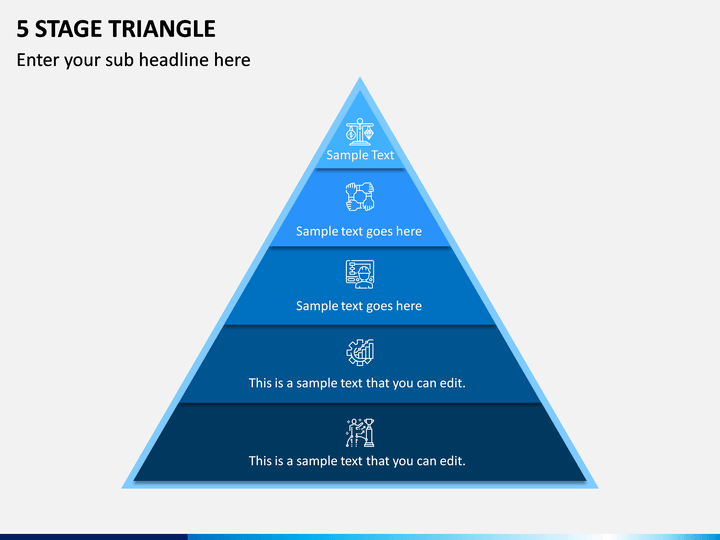 5 STAGE TRIANGLE

Enter your sub headline here

Sample Text

Sample text goes here

Sample text goes here

This is a sample text that you can edit.

This is a sample text that you can edit.